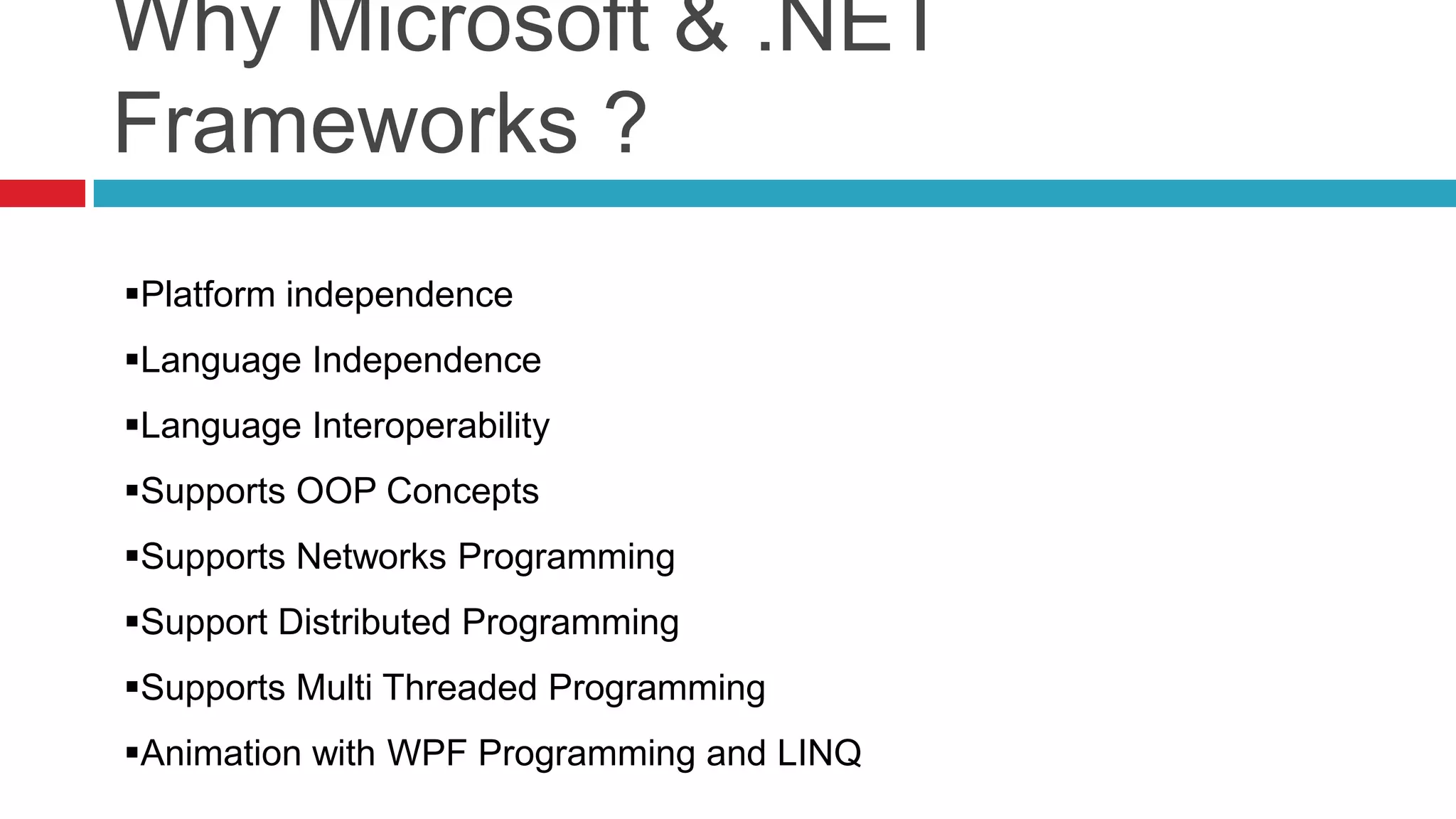 Why Microsoft & .NET Frameworks ?

▪Platform independence

▪Language Independence

▪Language Interoperability

▪Supports OOP Concepts

▪Supports Networks Programming

▪Support Distributed Programming

▪Supports Multi Threaded Programming

▪Animation with WPF Programming and LINQ